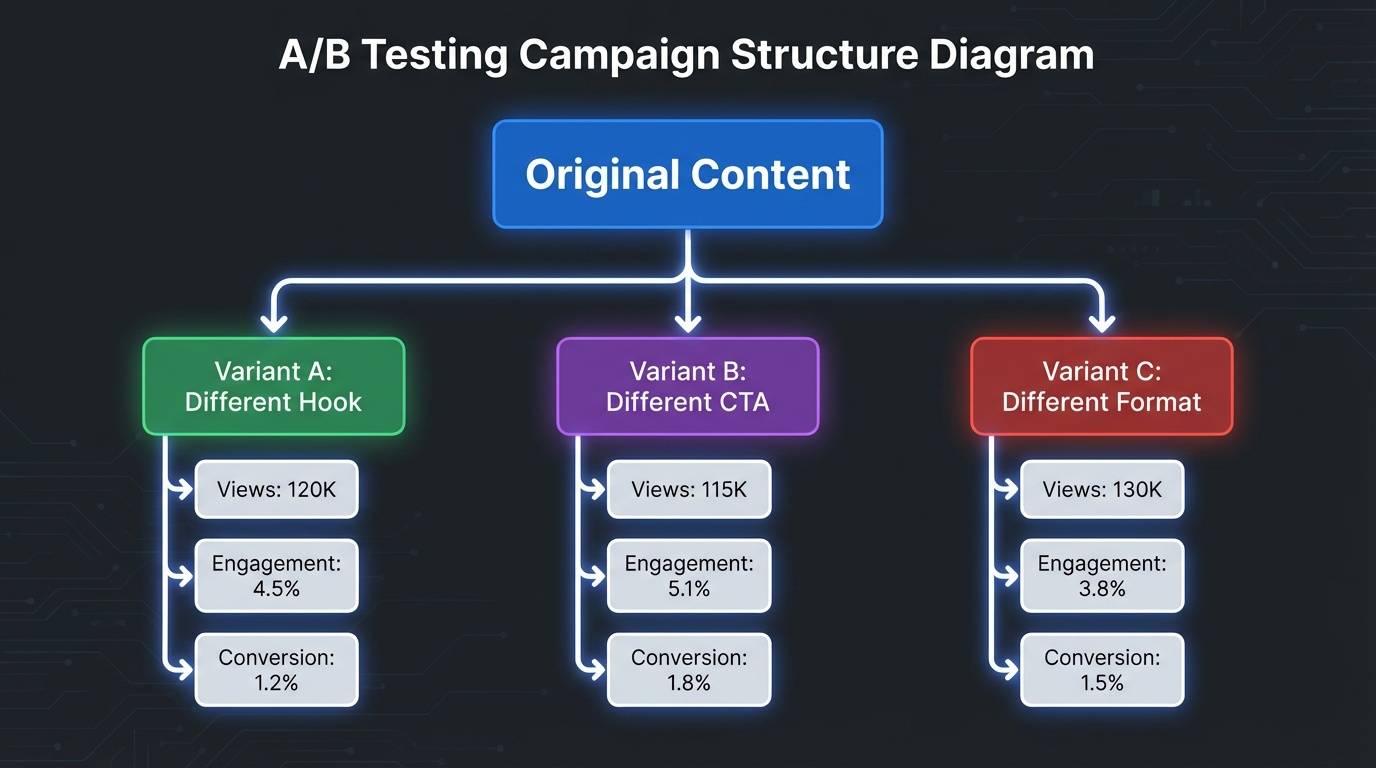 A/B Testing Campaign Structure Diagram

Original Content

Variant A: Different Hook

Views: 120K

Engagement: 4.5%

Conversion: 1.2%

Variant B: Different CTA

Views: 115K

Engagement: 5.1%

Conversion: 1.8%

Variant C: Different Format

Views: 130K

Engagement: 3.8%

Conversion: 1.5%